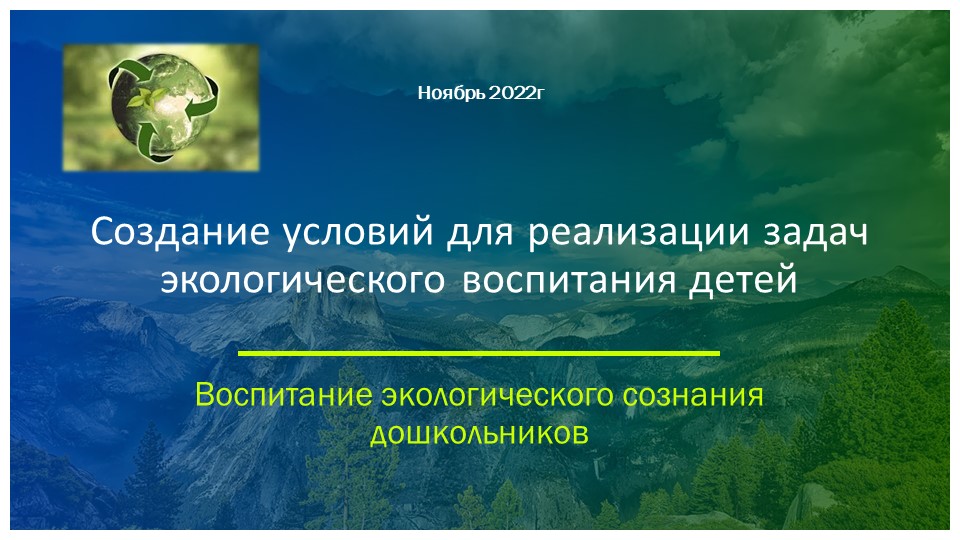 Ноябрь 2022г

Создание условий для реализации задач экологического воспитания детей

Воспитание экологического сознания дошкольников